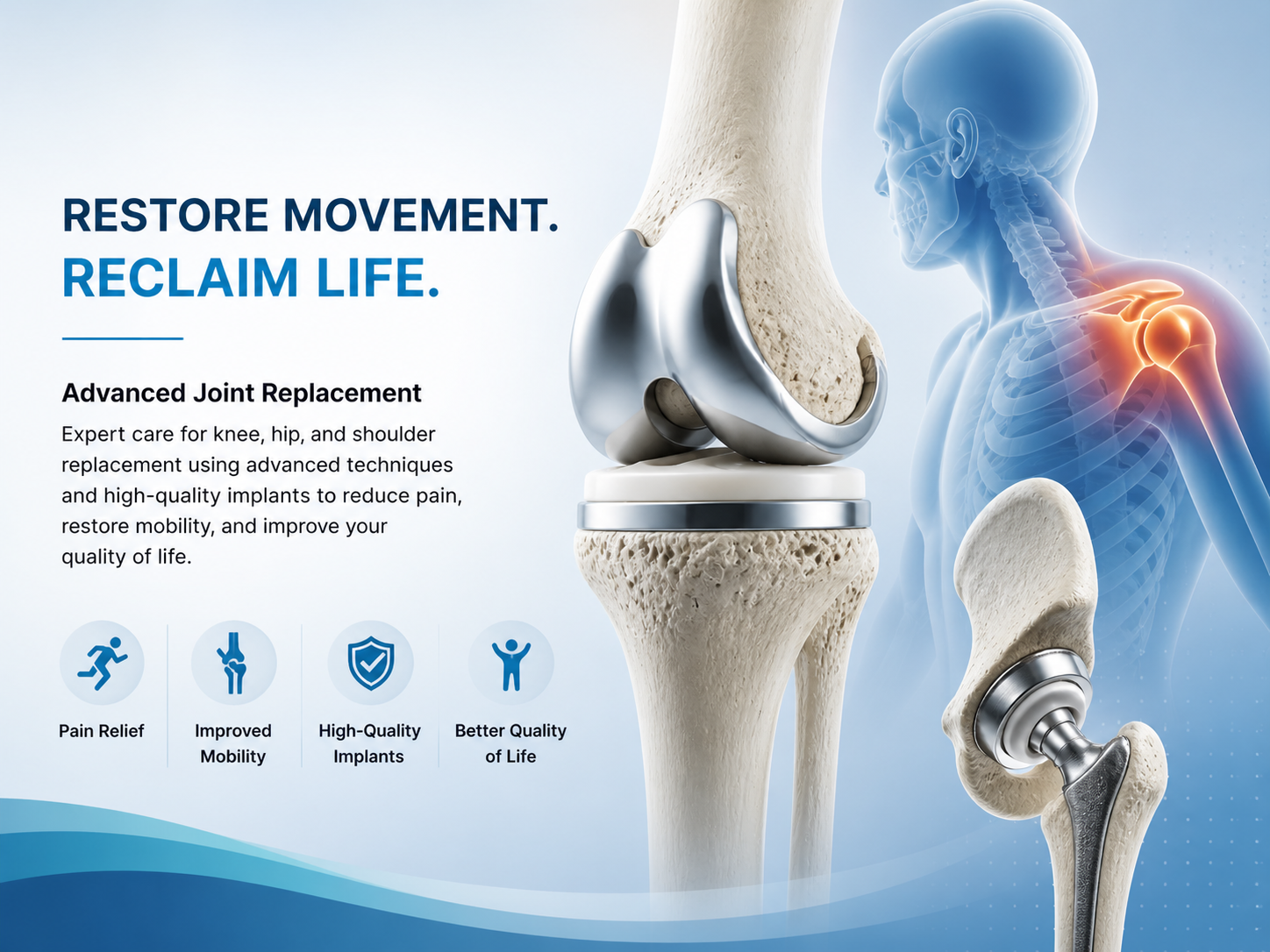 RESTORE MOVEMENT.
RECLAIM LIFE.

Advanced Joint Replacement

Expert care for knee, hip, and shoulder replacement using advanced techniques and high-quality implants to reduce pain, restore mobility, and improve your quality of life.

Pain Relief

Improved Mobility

High-Quality Implants

Better Quality of Life